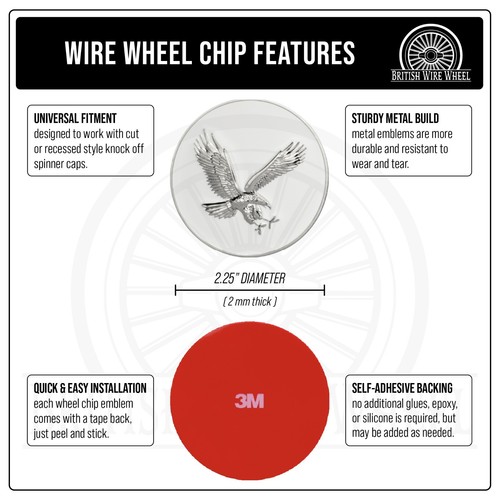 WIRE WHEEL CHIP FEATURES

BRITISH WIRE WHEEL

UNIVERSAL FITMENT
designed to work with cut or recessed style knock off spinner caps.

STURDY METAL BUILD
metal emblems are more durable and resistant to wear and tear.

2.25" DIAMETER
( 2 mm thick )

QUICK & EASY INSTALLATION
each wheel chip emblem comes with a tape back, just peel and stick.

3M

SELF-ADHESIVE BACKING
no additional glues, epoxy, or silicone is required, but may be added as needed.